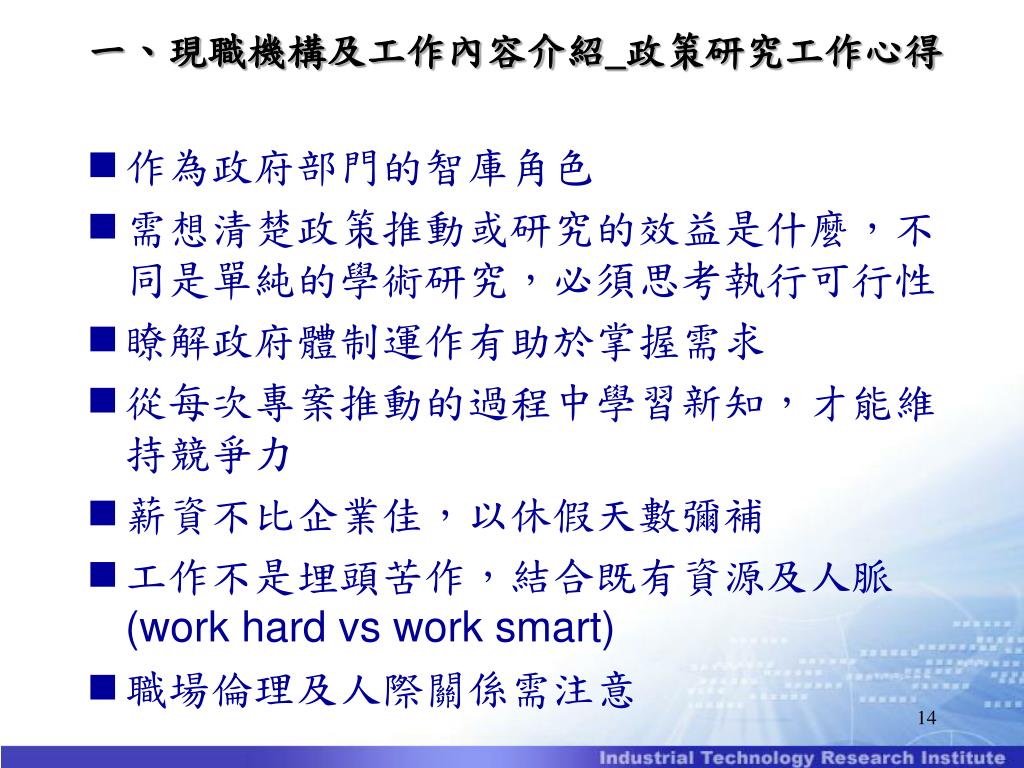 一、現職機構及工作內容介紹_政策研究工作心得

■ 作為政府部門的智庫角色
■ 需想清楚政策推動或研究的效益是什麼，不同是單純的學術研究，必須思考執行可行性
■ 瞭解政府體制運作有助於掌握需求
■ 從每次專案推動的過程中學習新知，才能維持競爭力
■ 薪資不比企業佳，以休假天數彌補
■ 工作不是埋頭苦作，結合既有資源及人脈 (work hard vs work smart)
■ 職場倫理及人際關係需注意

14

Industrial Technology Research Institute